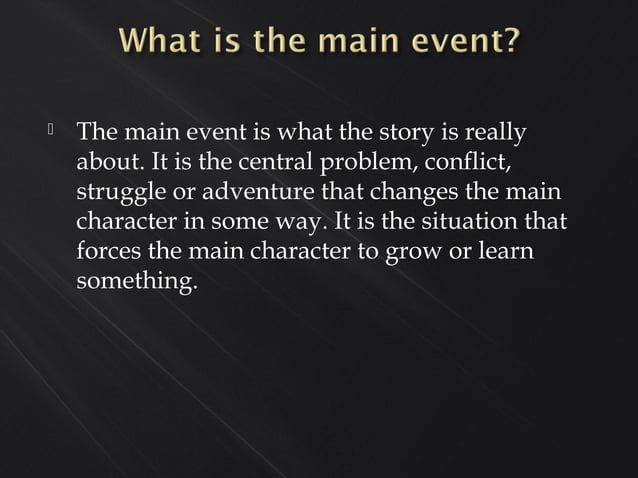 What is the main event?

 The main event is what the story is really about. It is the central problem, conflict, struggle or adventure that changes the main character in some way. It is the situation that forces the main character to grow or learn something.